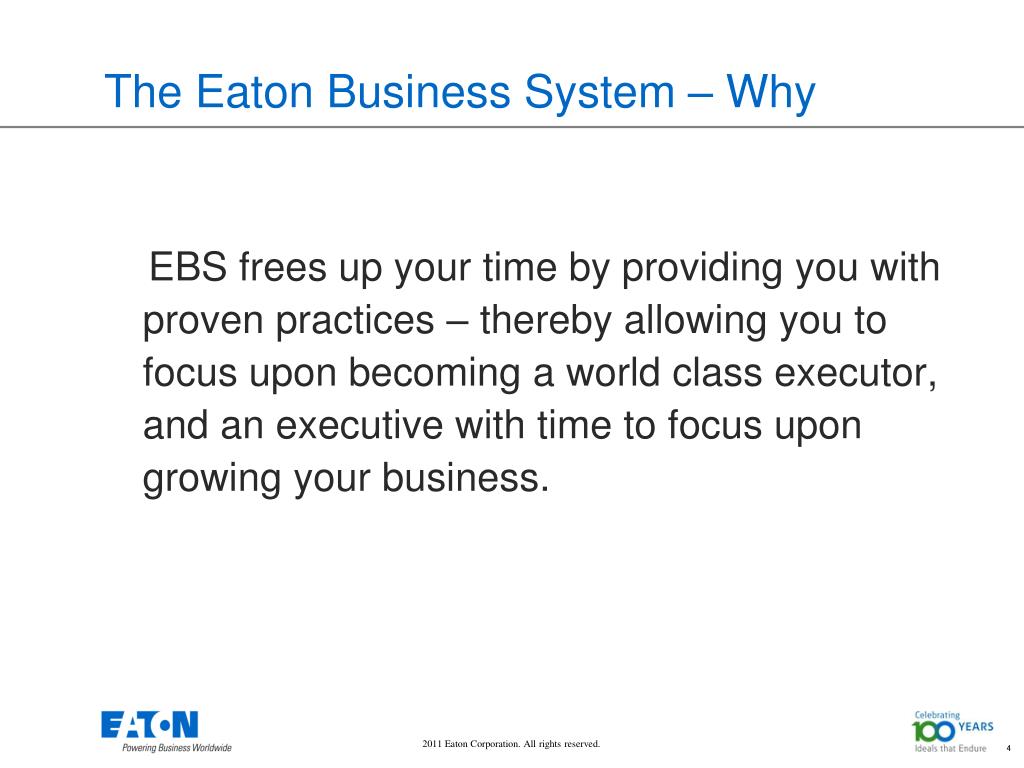 The Eaton Business System – Why

EBS frees up your time by providing you with proven practices – thereby allowing you to focus upon becoming a world class executor, and an executive with time to focus upon growing your business.

EATON
Powering Business Worldwide

2011 Eaton Corporation. All rights reserved.

Celebrating
100 YEARS
Ideals that Endure

4